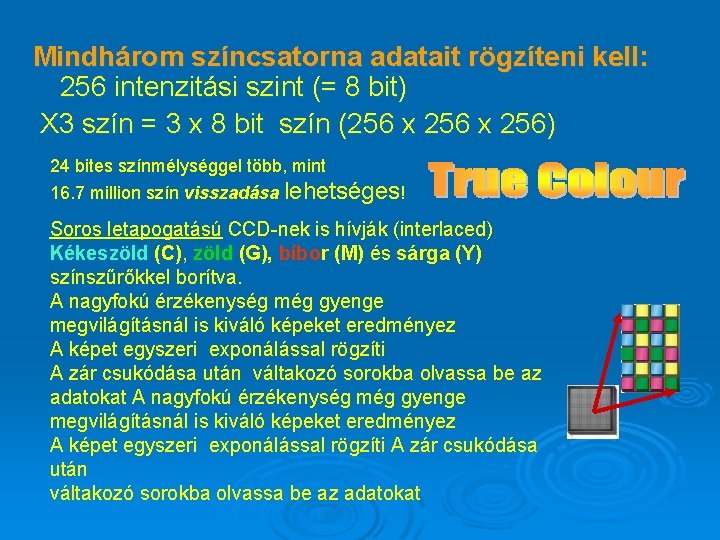 Mindhárom színcsatorna adatait rögzíteni kell:
256 intenzitási szint (= 8 bit)
X3 szín = 3 x 8 bit szín (256 x 256 x 256)

24 bites színmélységgel több, mint
16.7 million szín visszadása lehetséges!

True Colour

Soros letapogatású CCD-nek is hívják (interlaced)
Kékeszöld (C), zöld (G), bíbor (M) és sárga (Y)
színszűrőkkel borítva.
A nagyfokú érzékenység még gyenge
megvilágításnál is kiváló képeket eredményez
A képet egyszeri exponálással rögzíti
A zár csukódása után váltakozó sorokba olvassa be az adatokat A nagyfokú érzékenység még gyenge
megvilágításnál is kiváló képeket eredményez
A képet egyszeri exponálással rögzíti A zár csukódása után
váltakozó sorokba olvassa be az adatokat